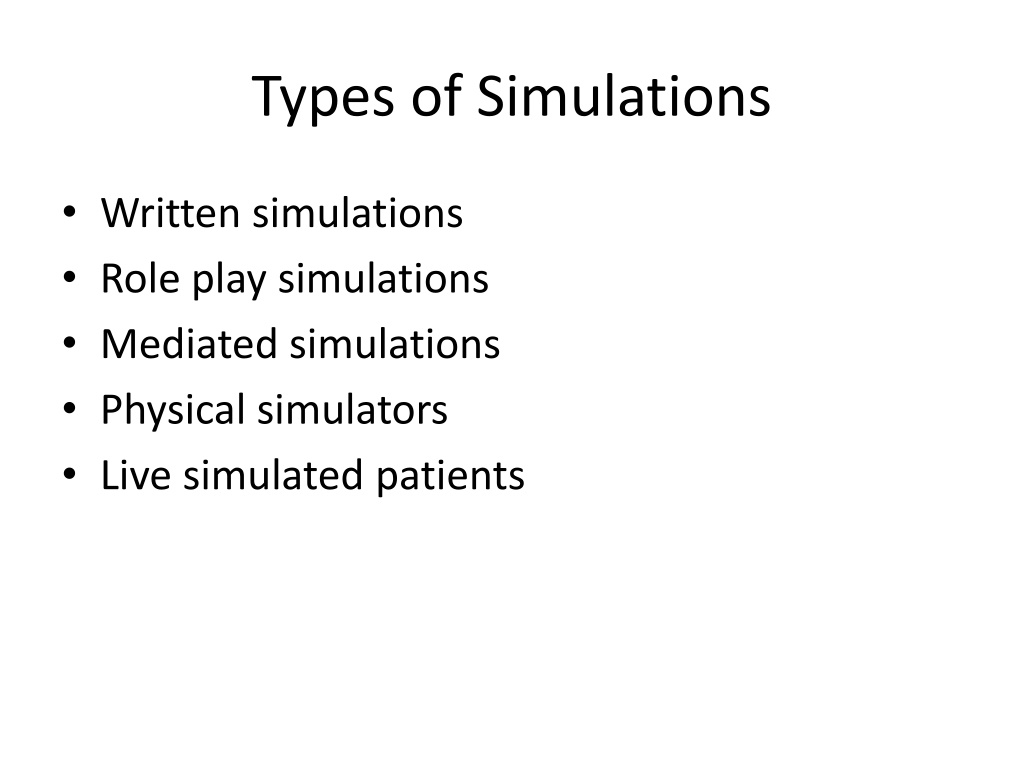 Types of Simulations

• Written simulations
• Role play simulations
• Mediated simulations
• Physical simulators
• Live simulated patients